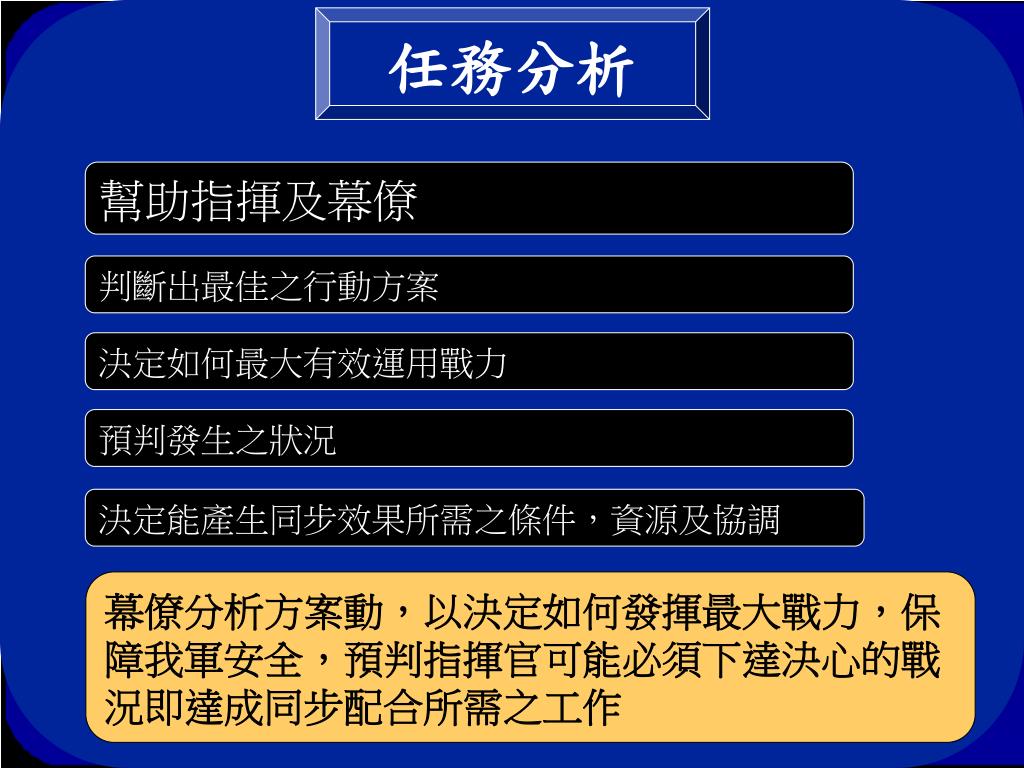 任務分析

幫助指揮及幕僚

判斷出最佳之行動方案

決定如何最大有效運用戰力

預判發生之狀況

決定能產生同步效果所需之條件，資源及協調

幕僚分析方案動，以決定如何發揮最大戰力，保障我軍安全，預判指揮官可能必須下達決心的戰況即達成同步配合所需之工作